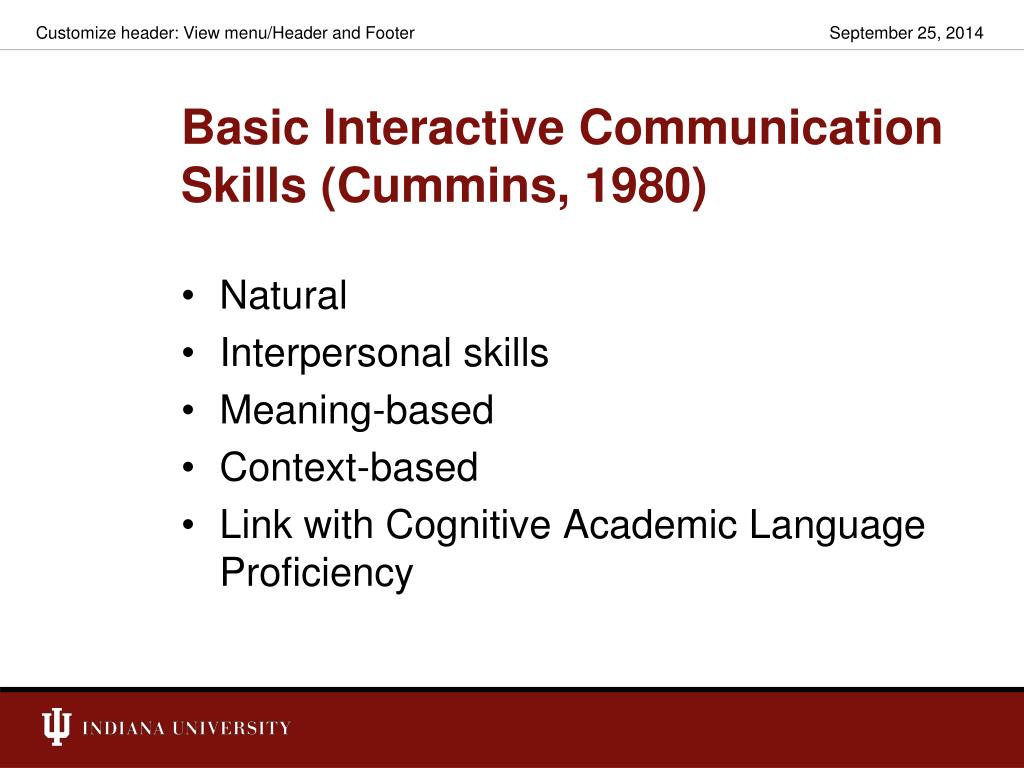 Customize header: View menu/Header and Footer

September 25, 2014

Basic Interactive Communication Skills (Cummins, 1980)

• Natural
• Interpersonal skills
• Meaning-based
• Context-based
• Link with Cognitive Academic Language Proficiency

INDIANA UNIVERSITY